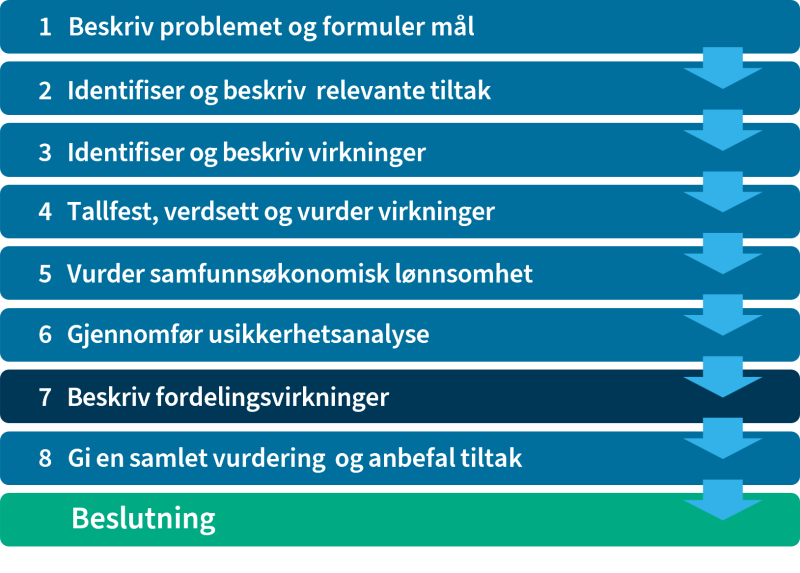 1 Beskriv problemet og formuler mål

2 Identifiser og beskriv relevante tiltak

3 Identifiser og beskriv virkninger

4 Tallfest, verdsett og vurder virkninger

5 Vurder samfunnsøkonomisk lønnsomhet

6 Gjennomfør usikkerhetsanalyse

7 Beskriv fordelingsvirkninger

8 Gi en samlet vurdering og anbefal tiltak

Beslutning